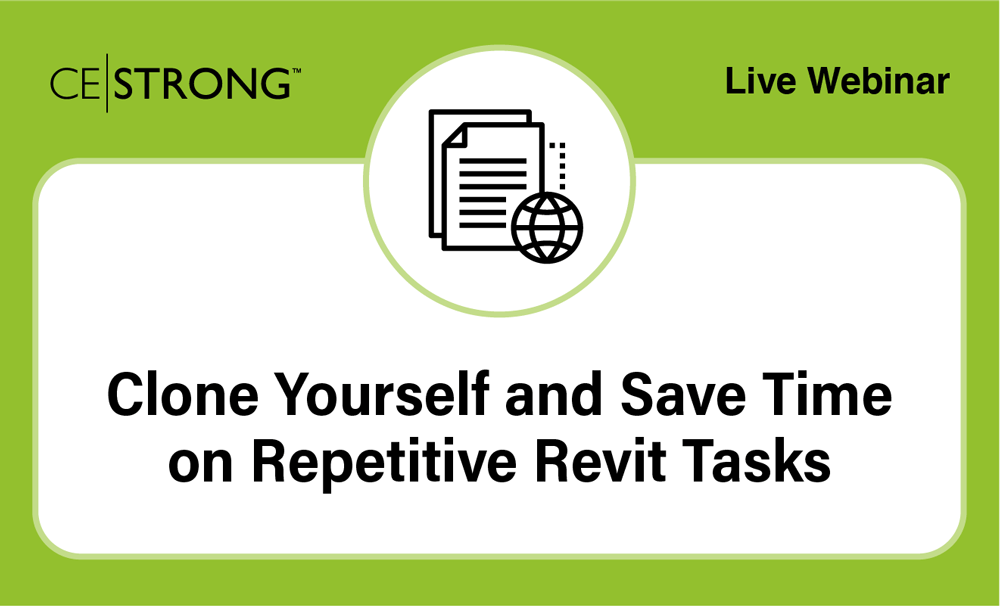 CE|STRONG™

Live Webinar

Clone Yourself and Save Time on Repetitive Revit Tasks